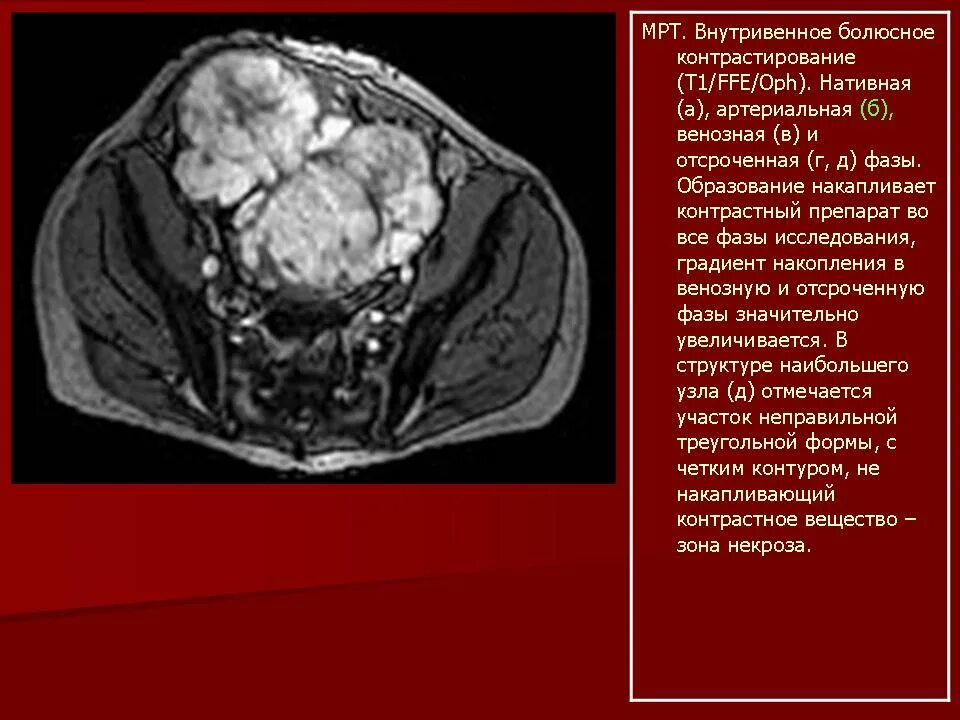 МРТ. Внутривенное болюсное контрастирование (T1/FFE/Oph). Нативная (а), артериальная (б), венозная (в) и отсроченная (г, д) фазы. Образование накапливает контрастный препарат во все фазы исследования, градиент накопления в венозную и отсроченную фазы значительно увеличивается. В структуре наибольшего узла (д) отмечается участок неправильной треугольной формы, с четким контуром, не накапливающий контрастное вещество – зона некроза.